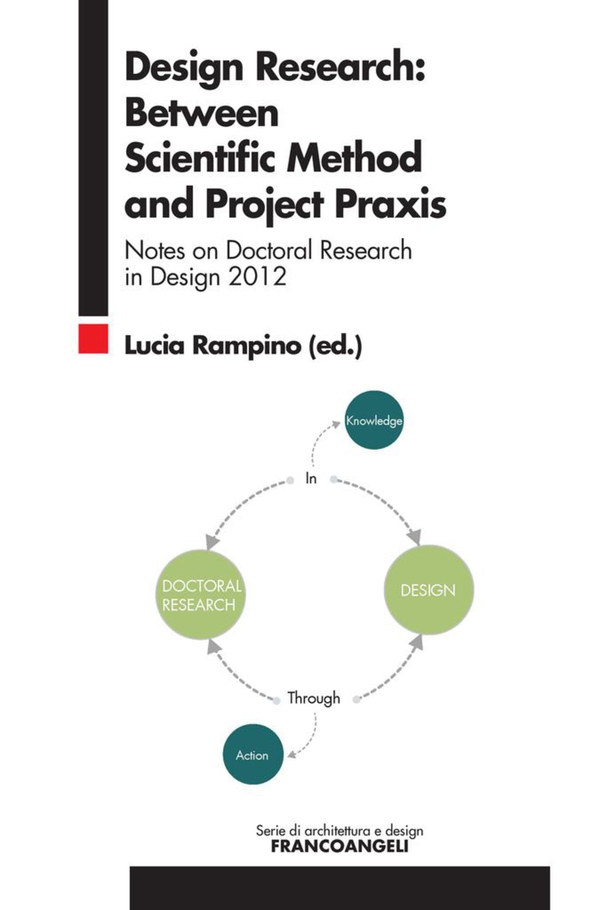 Design Research: Between Scientific Method and Project Praxis

Notes on Doctoral Research in Design 2012

Lucia Rampino (ed.)

Knowledge

In

DOCTORAL RESEARCH

DESIGN

Through

Action

Serie di architettura e design
FRANCOANGELI